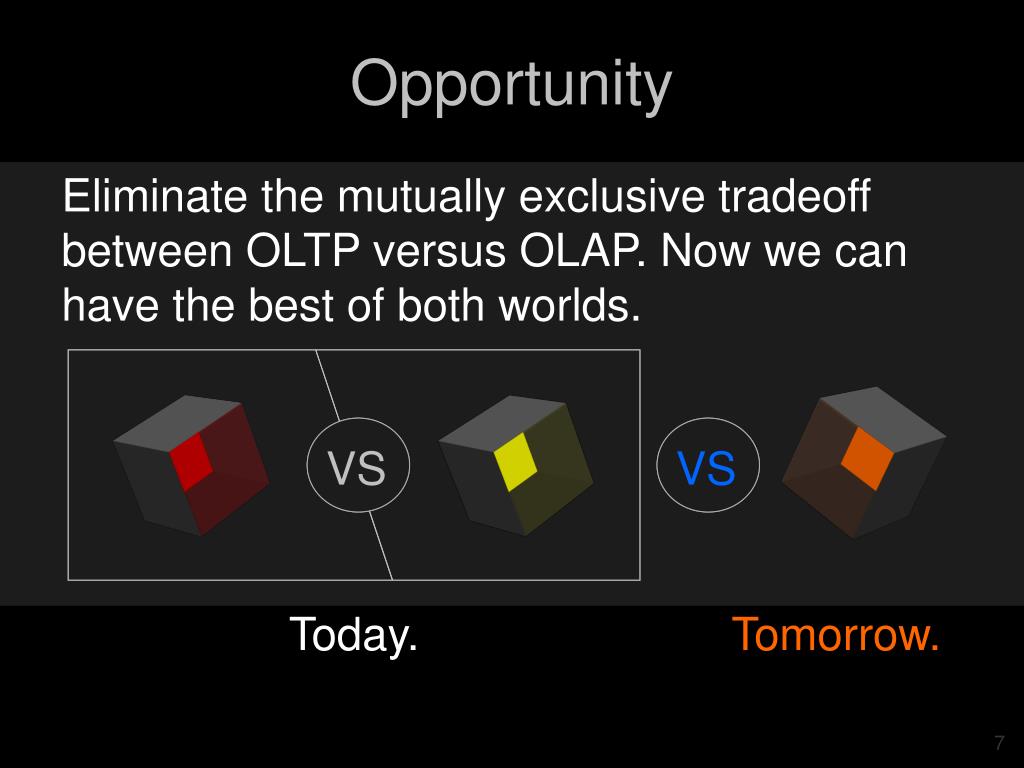 Opportunity

Eliminate the mutually exclusive tradeoff between OLTP versus OLAP. Now we can have the best of both worlds.

VS

VS

Today.

Tomorrow.

7